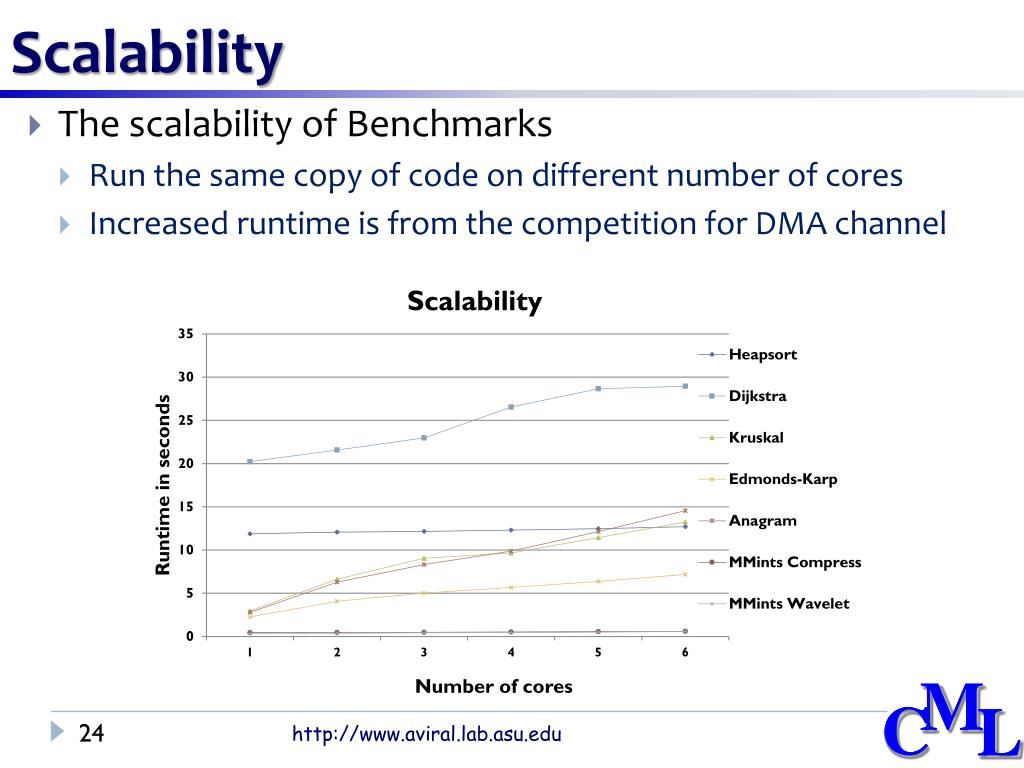 Scalability

The scalability of Benchmarks

Run the same copy of code on different number of cores

Increased runtime is from the competition for DMA channel

Scalability

Runtime in seconds

35
30
25
20
15
10
5
0

1 2 3 4 5 6

Number of cores

Heapsort
Dijkstra
Kruskal
Edmonds-Karp
Anagram
MMints Compress
MMints Wavelet

24

http://www.aviral.lab.asu.edu

CML